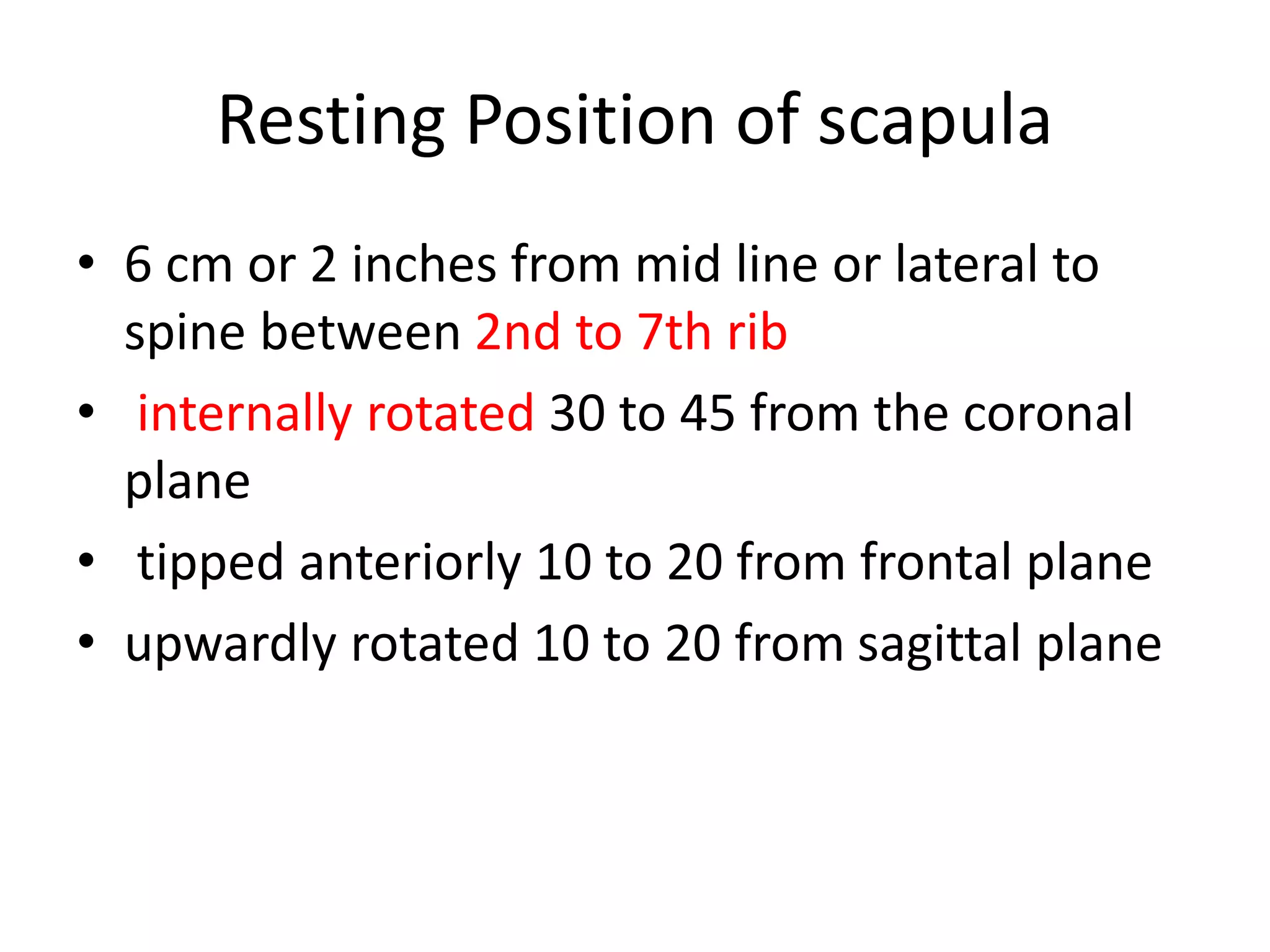 Resting Position of scapula

• 6 cm or 2 inches from mid line or lateral to spine between 2nd to 7th rib
• internally rotated 30 to 45 from the coronal plane
• tipped anteriorly 10 to 20 from frontal plane
• upwardly rotated 10 to 20 from sagittal plane